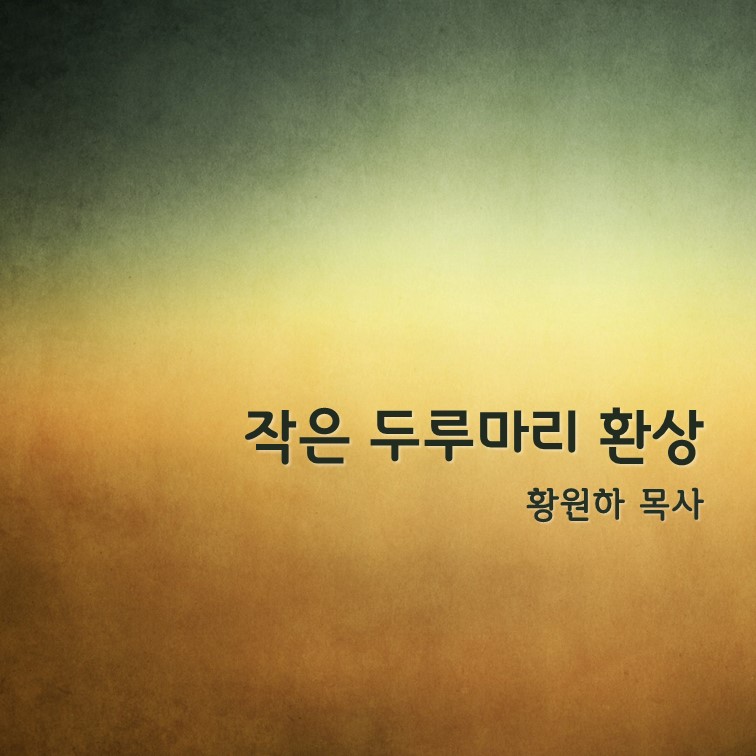 작은 두루마리 환상

황원하 목사